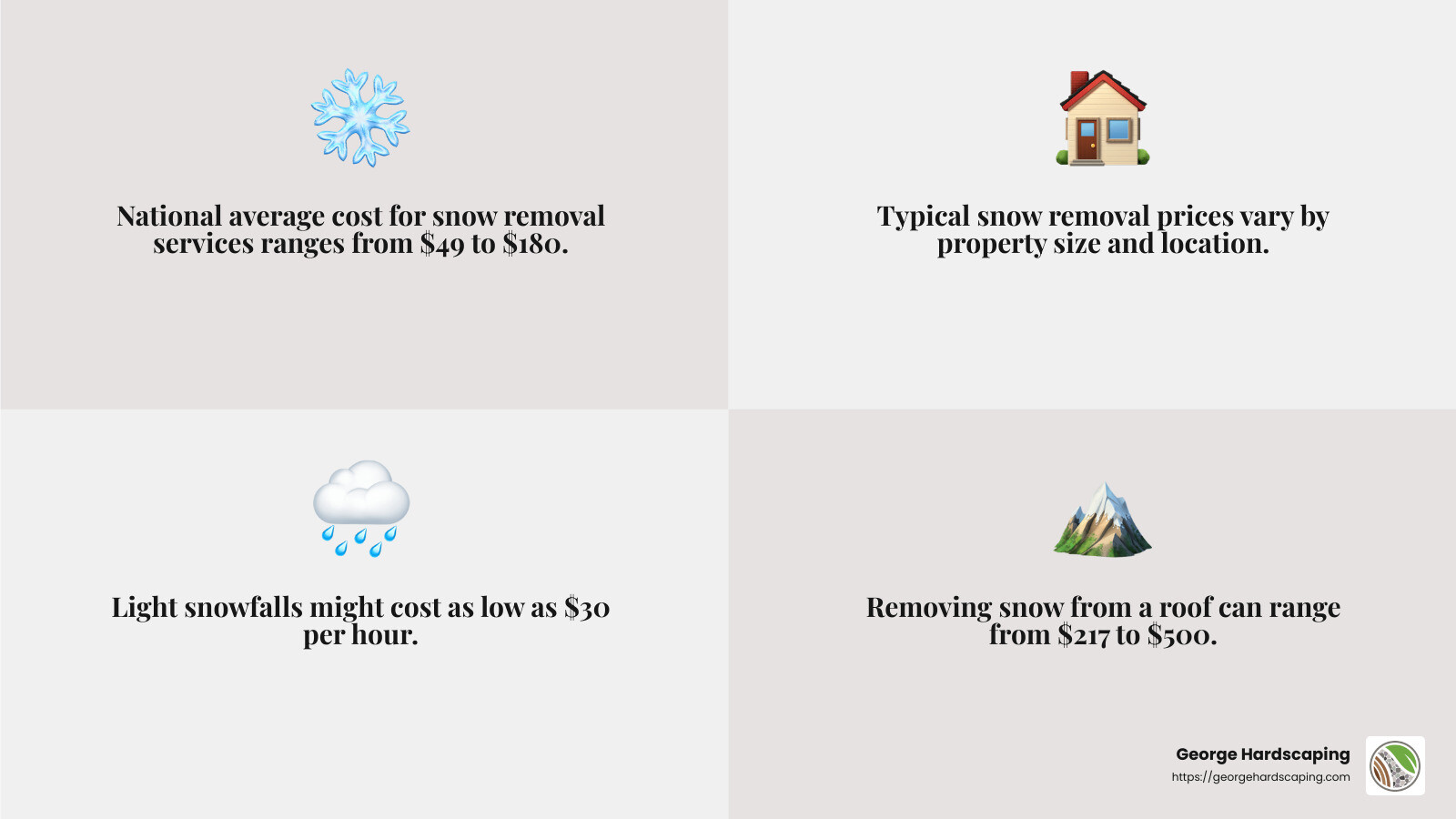 National average cost for snow removal services ranges from \$49 to \$180.

Typical snow removal prices vary by property size and location.

Light snowfalls might cost as low as \$30 per hour.

Removing snow from a roof can range from \$217 to \$500.

George Hardscaping
https://georgehardscaping.com